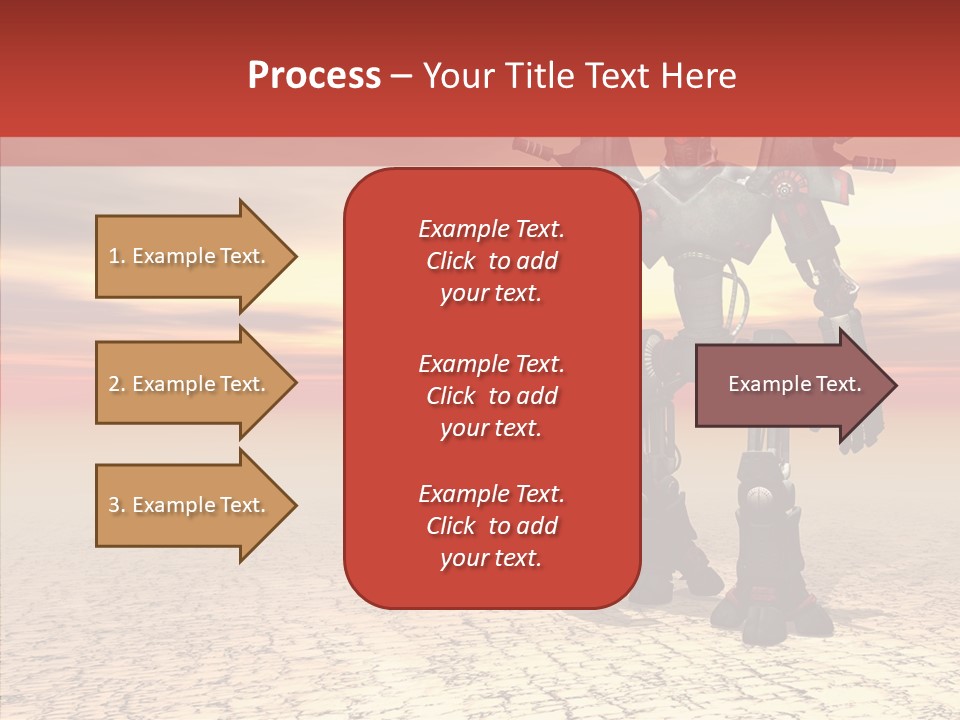 Process – Your Title Text Here

1. Example Text.

2. Example Text.

3. Example Text.

Example Text. Click to add your text.

Example Text. Click to add your text.

Example Text. Click to add your text.

Example Text.